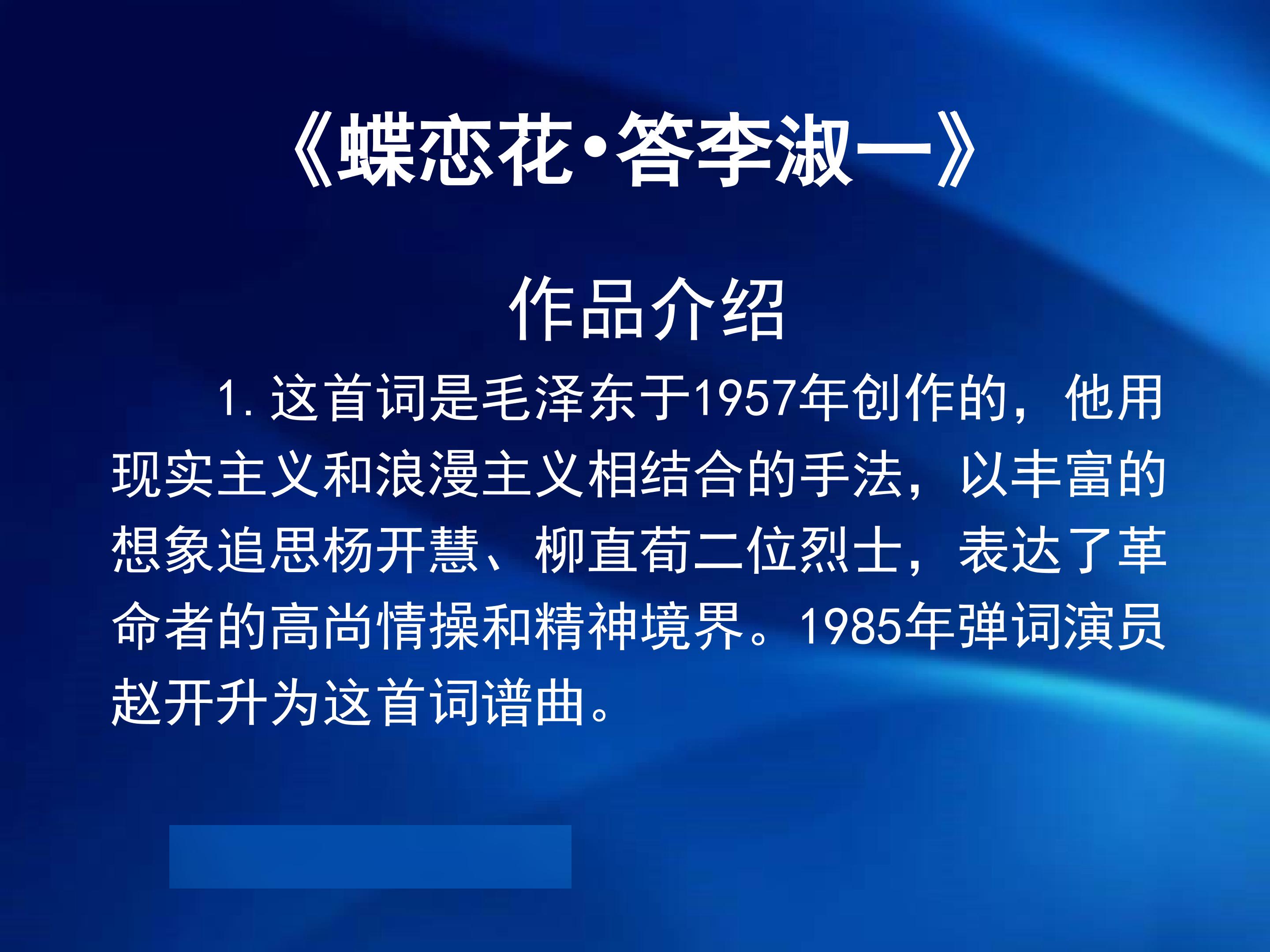 《蝶恋花·答李淑一》

作品介绍

1.这首词是毛泽东于1957年创作的，他用现实主义和浪漫主义相结合的手法，以丰富的想象追思杨开慧、柳直荀二位烈士，表达了革命者的高尚情操和精神境界。1985年弹词演员赵开升为这首词谱曲。